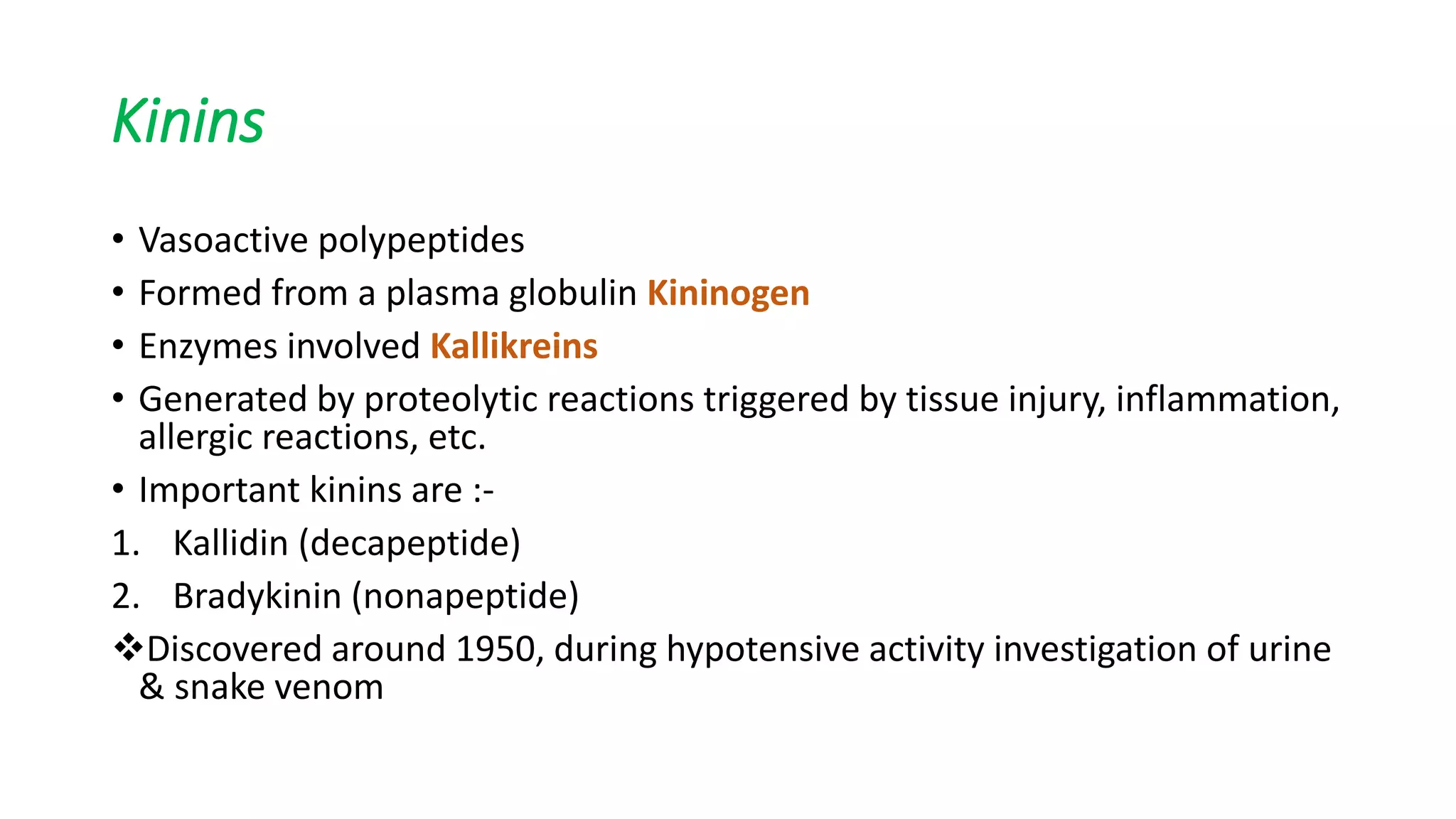 Kinins

• Vasoactive polypeptides
• Formed from a plasma globulin Kininogen
• Enzymes involved Kallikreins
• Generated by proteolytic reactions triggered by tissue injury, inflammation, allergic reactions, etc.
• Important kinins are :-
1. Kallidin (decapeptide)
2. Bradykinin (nonapeptide)
❖Discovered around 1950, during hypotensive activity investigation of urine & snake venom